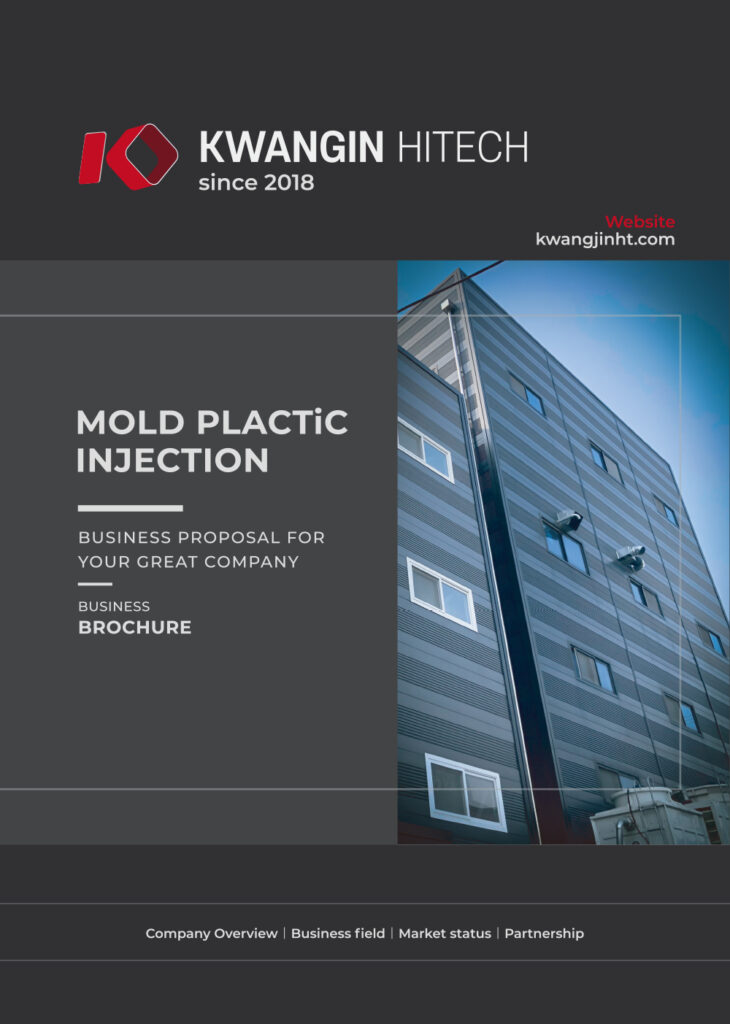 KWANGIN HITECH
since 2018

Website
kwangjinht.com

MOLD PLACTiC INJECTION

BUSINESS PROPOSAL FOR YOUR GREAT COMPANY

BUSINESS
BROCHURE

Company Overview | Business field | Market status | Partnership